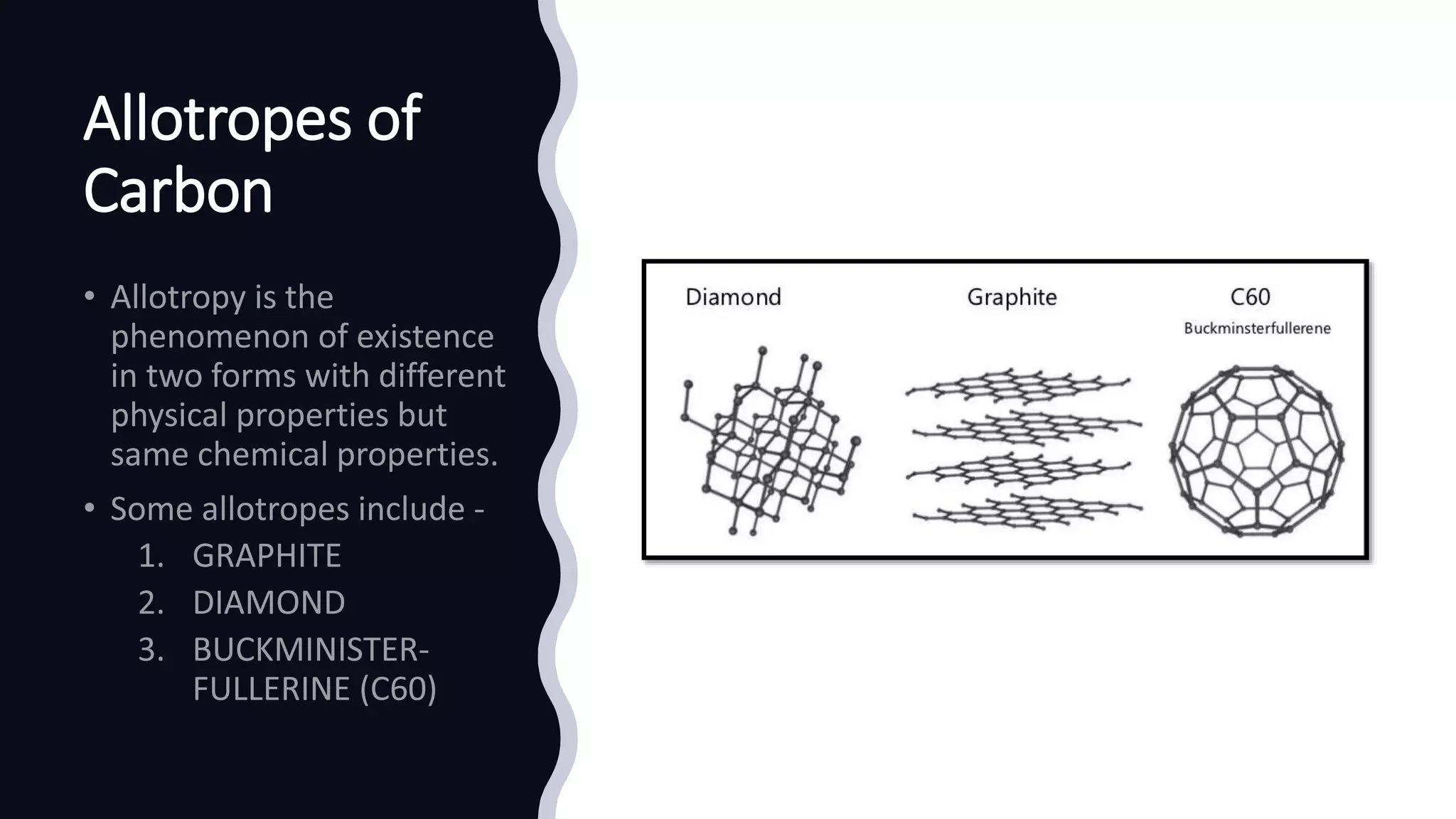 Allotropes of Carbon

• Allotropy is the phenomenon of existence in two forms with different physical properties but same chemical properties.

• Some allotropes include -
1. GRAPHITE
2. DIAMOND
3. BUCKMINISTER-FULLERINE (C60)

Diamond

Graphite

C60
Buckminsterfullerene